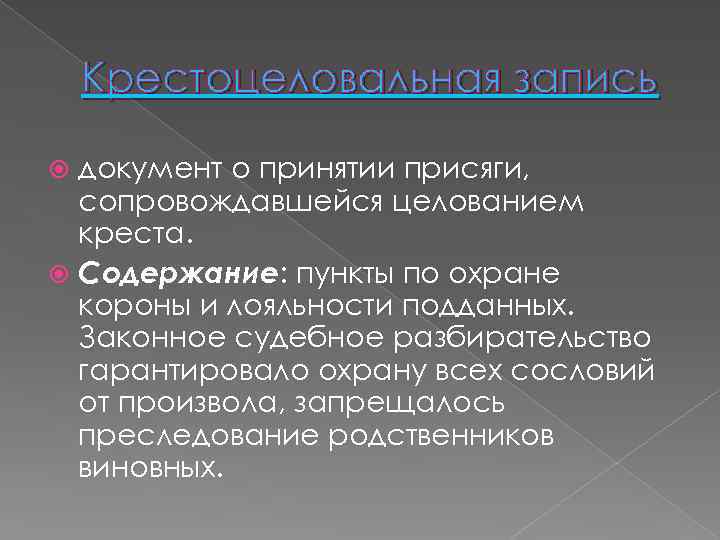 Крестоцеловальная запись

документ о принятии присяги, сопровождавшейся целованием креста.

Содержание: пункты по охране короны и лояльности подданных. Законное судебное разбирательство гарантировало охрану всех сословий от произвола, запрещалось преследование родственников виновных.